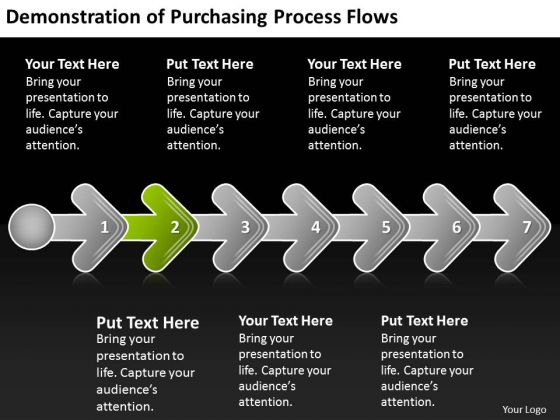 Demonstration of Purchasing Process Flows

Your Text Here
Bring your presentation to life. Capture your audience's attention.

Put Text Here
Bring your presentation to life. Capture your audience's attention.

Your Text Here
Bring your presentation to life. Capture your audience's attention.

Put Text Here
Bring your presentation to life. Capture your audience's attention.

1 2 3 4 5 6 7

Put Text Here
Bring your presentation to life. Capture your audience's attention.

Your Text Here
Bring your presentation to life. Capture your audience's attention.

Put Text Here
Bring your presentation to life. Capture your audience's attention.

Your Logo